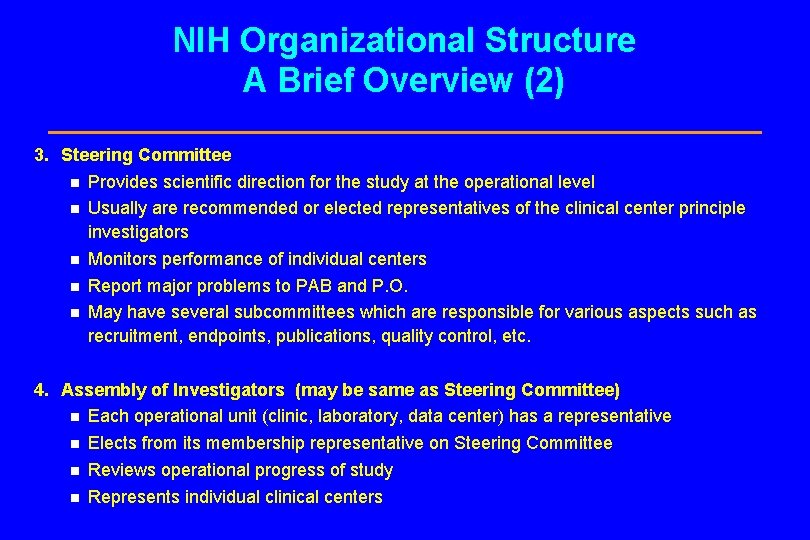 NIH Organizational Structure
A Brief Overview (2)

3. Steering Committee
- Provides scientific direction for the study at the operational level
- Usually are recommended or elected representatives of the clinical center principle investigators
- Monitors performance of individual centers
- Report major problems to PAB and P.O.
- May have several subcommittees which are responsible for various aspects such as recruitment, endpoints, publications, quality control, etc.

4. Assembly of Investigators (may be same as Steering Committee)
- Each operational unit (clinic, laboratory, data center) has a representative
- Elects from its membership representative on Steering Committee
- Reviews operational progress of study
- Represents individual clinical centers